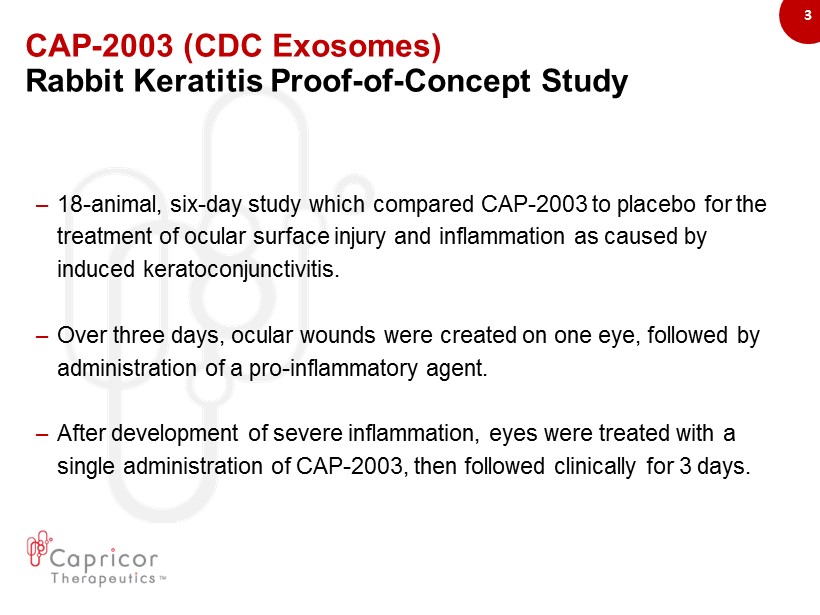 3

CAP-2003 (CDC Exosomes)
Rabbit Keratitis Proof-of-Concept Study

– 18-animal, six-day study which compared CAP-2003 to placebo for the treatment of ocular surface injury and inflammation as caused by induced keratoconjunctivitis.

– Over three days, ocular wounds were created on one eye, followed by administration of a pro-inflammatory agent.

– After development of severe inflammation, eyes were treated with a single administration of CAP-2003, then followed clinically for 3 days.

Capricor
Therapeutics™